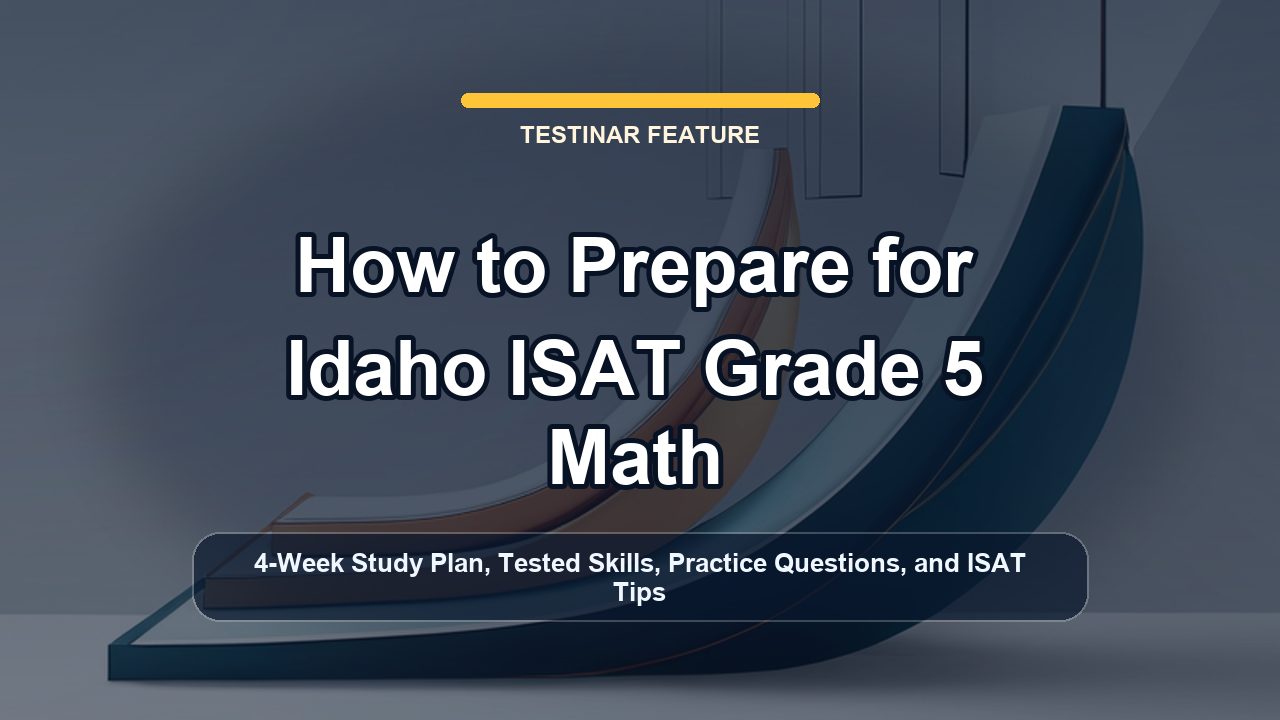 TESTINAR FEATURE

How to Prepare for Idaho ISAT Grade 5 Math

4-Week Study Plan, Tested Skills, Practice Questions, and ISAT Tips